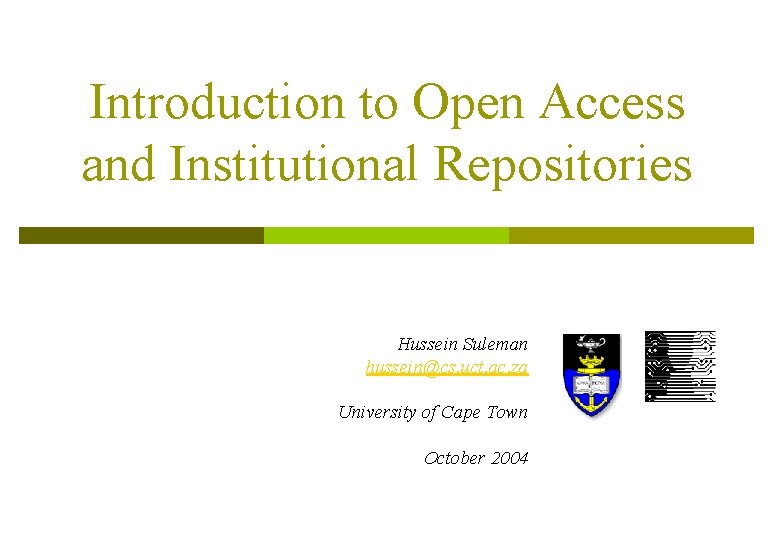 Introduction to Open Access and Institutional Repositories

Hussein Suleman
hussein@cs.uct.ac.za

University of Cape Town

October 2004